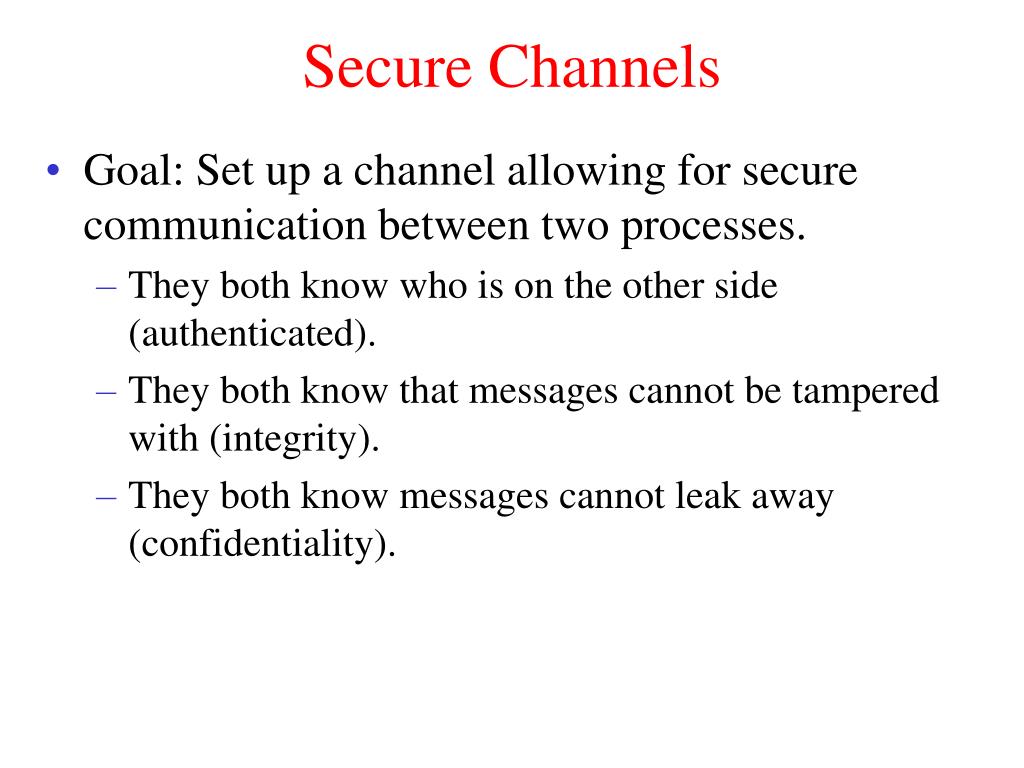 Secure Channels

• Goal: Set up a channel allowing for secure communication between two processes.
– They both know who is on the other side (authenticated).
– They both know that messages cannot be tampered with (integrity).
– They both know messages cannot leak away (confidentiality).